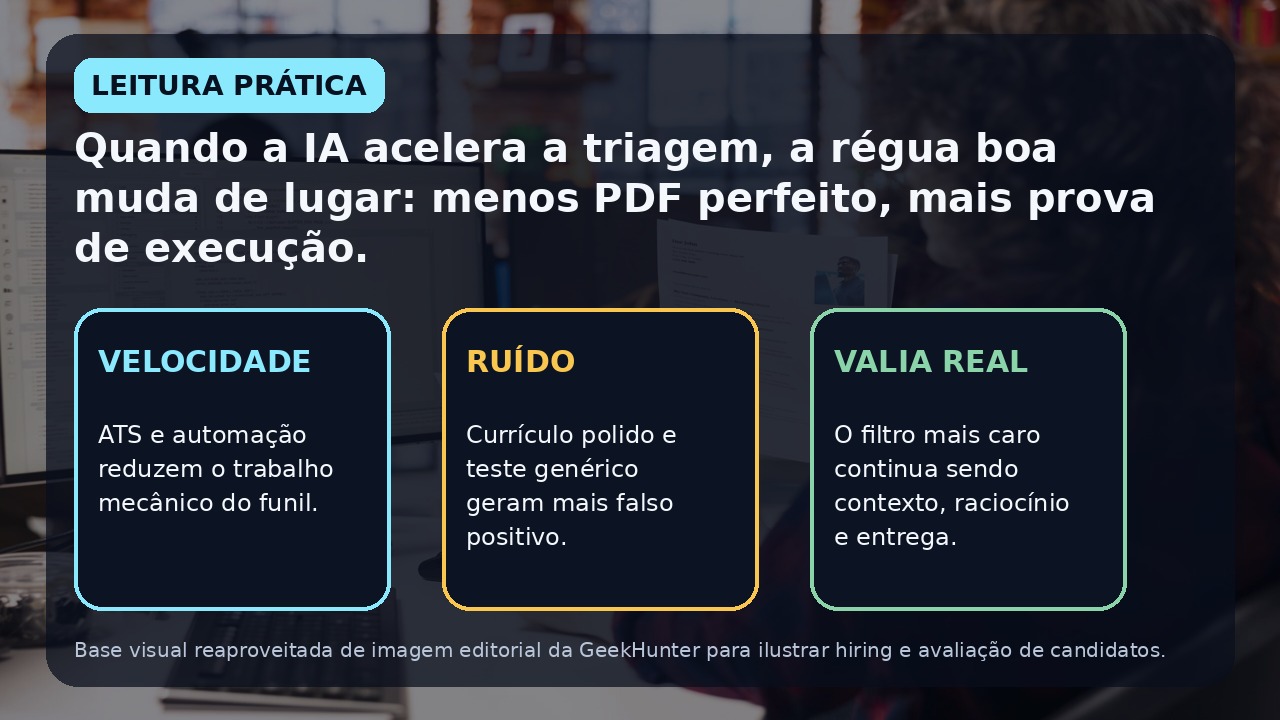 LEITURA PRÁTICA

Quando a IA acelera a triagem, a régua boa muda de lugar: menos PDF perfeito, mais prova de execução.

VELOCIDADE

ATS e automação reduzem o trabalho mecânico do funil.

RUÍDO

Currículo polido e teste genérico geram mais falso positivo.

VALIA REAL

O filtro mais caro continua sendo contexto, raciocínio e entrega.

Base visual reaproveitada de imagem editorial da GeekHunter para ilustrar hiring e avaliação de candidatos.